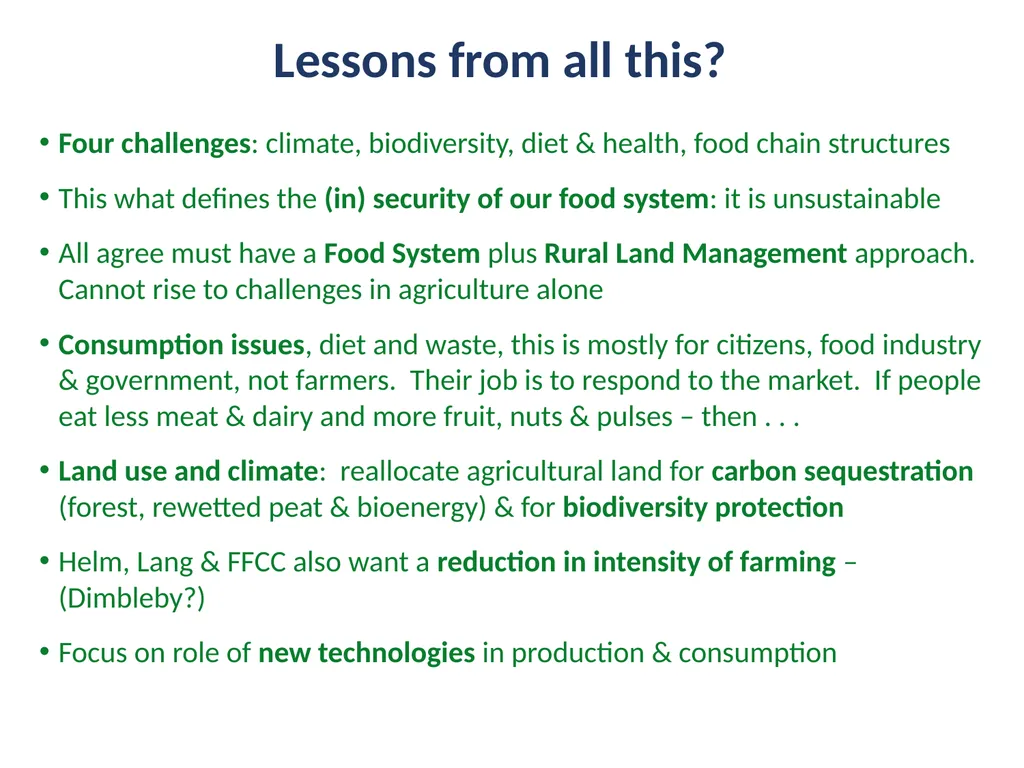 Lessons from all this?

• Four challenges: climate, biodiversity, diet & health, food chain structures

• This what defines the (in) security of our food system: it is unsustainable

• All agree must have a Food System plus Rural Land Management approach. Cannot rise to challenges in agriculture alone

• Consumption issues, diet and waste, this is mostly for citizens, food industry & government, not farmers. Their job is to respond to the market. If people eat less meat & dairy and more fruit, nuts & pulses – then . . .

• Land use and climate: reallocate agricultural land for carbon sequestration (forest, rewetted peat & bioenergy) & for biodiversity protection

• Helm, Lang & FFCC also want a reduction in intensity of farming – (Dimbleby?)

• Focus on role of new technologies in production & consumption